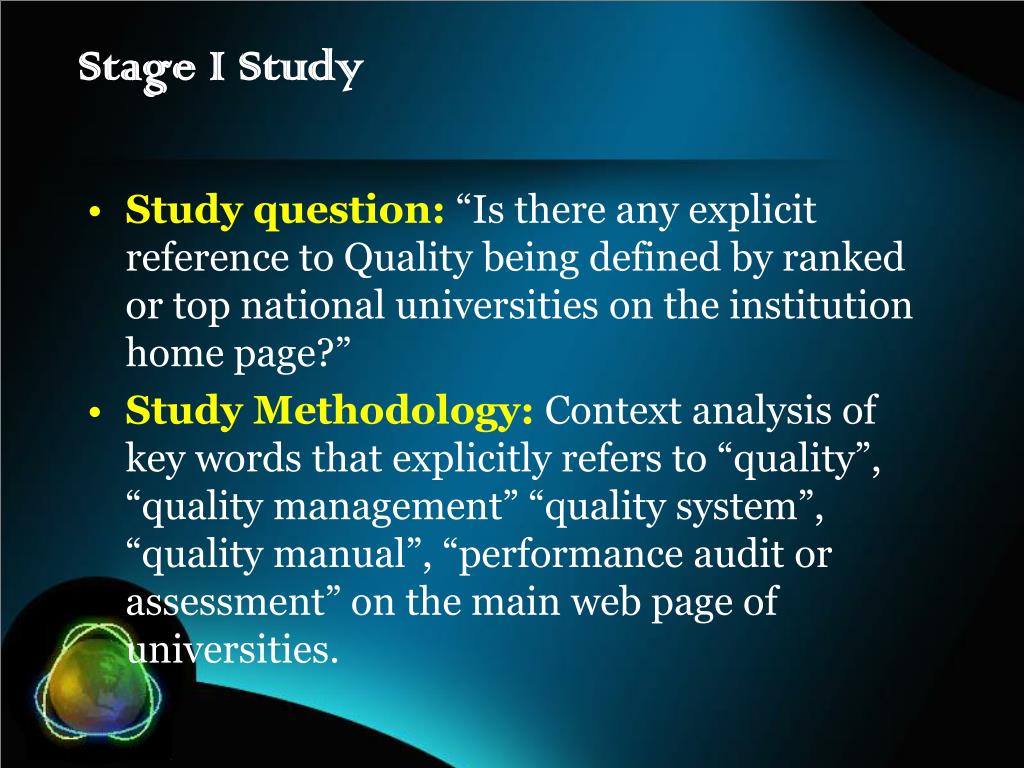 Stage I Study

• Study question: “Is there any explicit reference to Quality being defined by ranked or top national universities on the institution home page?”
• Study Methodology: Context analysis of key words that explicitly refers to “quality”, “quality management” “quality system”, “quality manual”, “performance audit or assessment” on the main web page of universities.